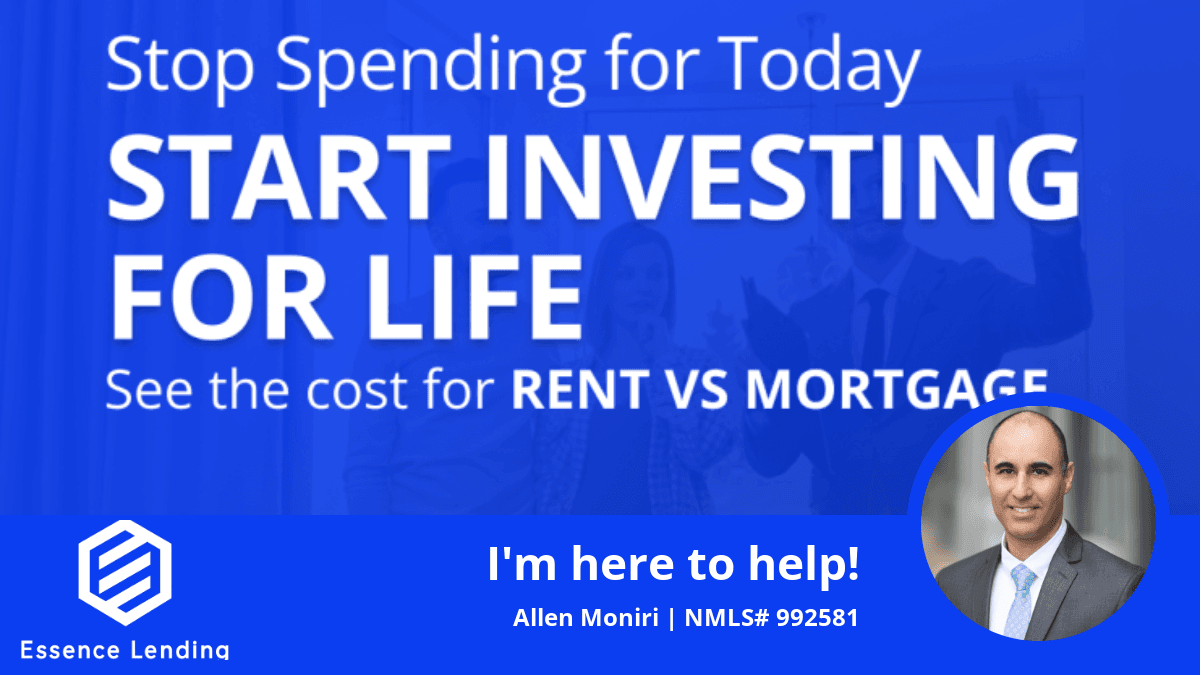 Stop Spending for Today

START INVESTING FOR LIFE

See the cost for RENT VS MORTGAGE

Essence Lending

I'm here to help!

Allen Moniri | NMLS# 992581